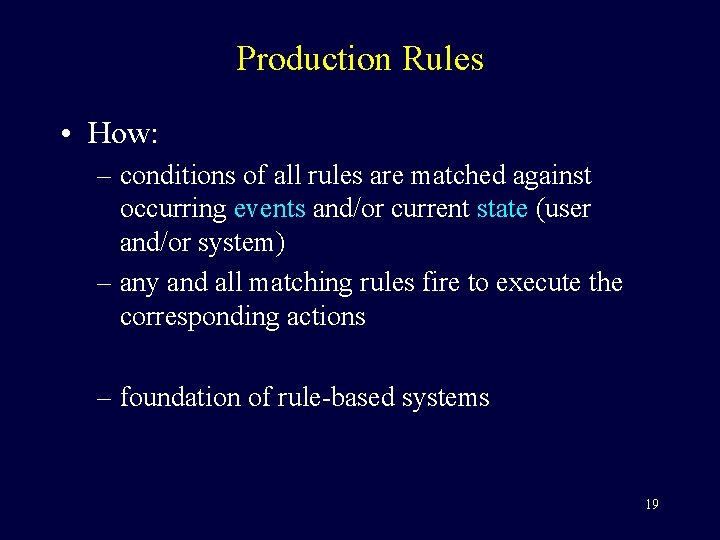 Production Rules

• How:
– conditions of all rules are matched against occurring events and/or current state (user and/or system)
– any and all matching rules fire to execute the corresponding actions

– foundation of rule-based systems

19